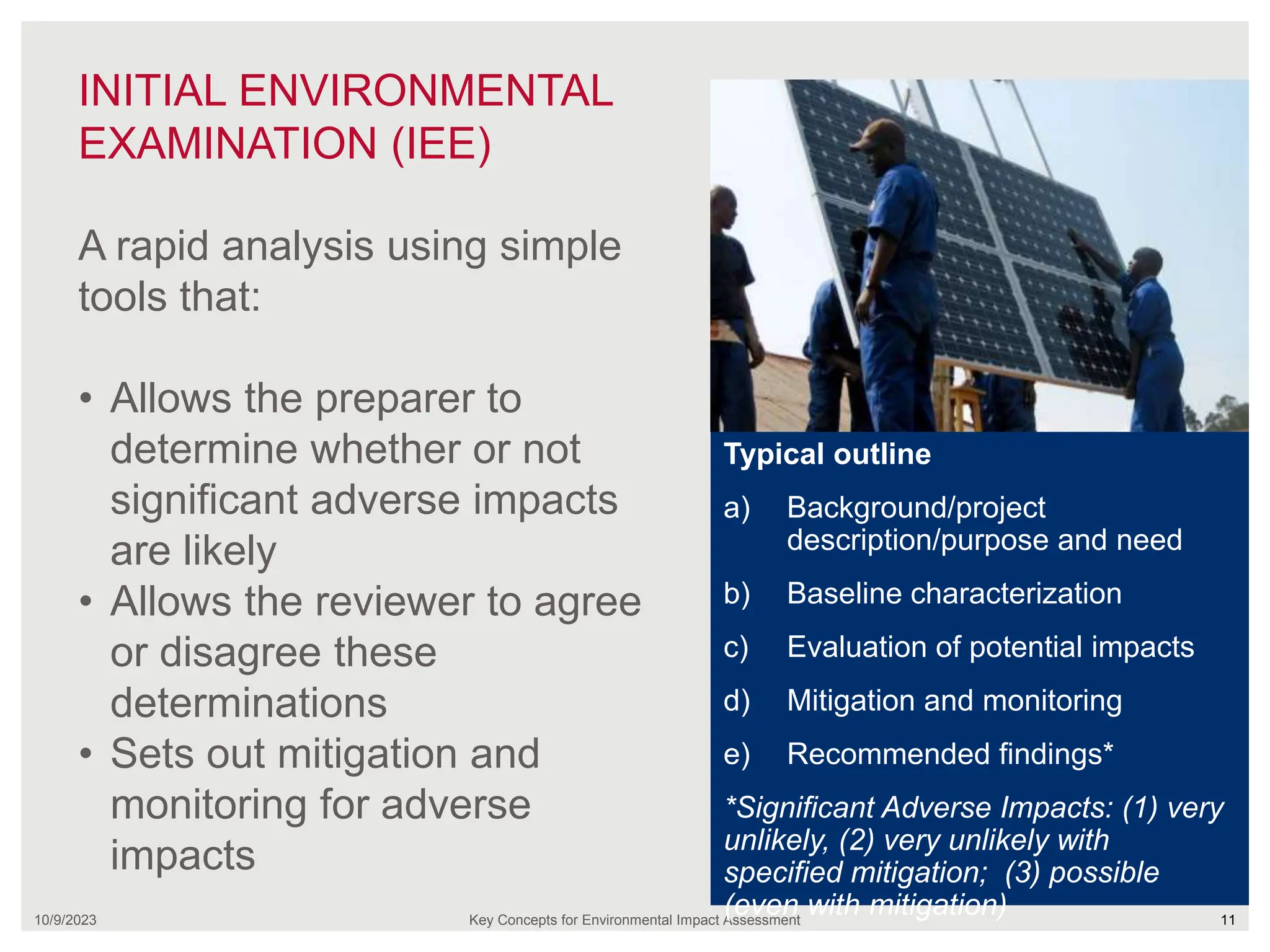 INITIAL ENVIRONMENTAL EXAMINATION (IEE)

A rapid analysis using simple tools that:

• Allows the preparer to determine whether or not significant adverse impacts are likely
• Allows the reviewer to agree or disagree these determinations
• Sets out mitigation and monitoring for adverse impacts

Typical outline

a) Background/project description/purpose and need

b) Baseline characterization

c) Evaluation of potential impacts

d) Mitigation and monitoring

e) Recommended findings*

*Significant Adverse Impacts: (1) very unlikely, (2) very unlikely with specified mitigation; (3) possible (even with mitigation)

10/9/2023

Key Concepts for Environmental Impact Assessment

11